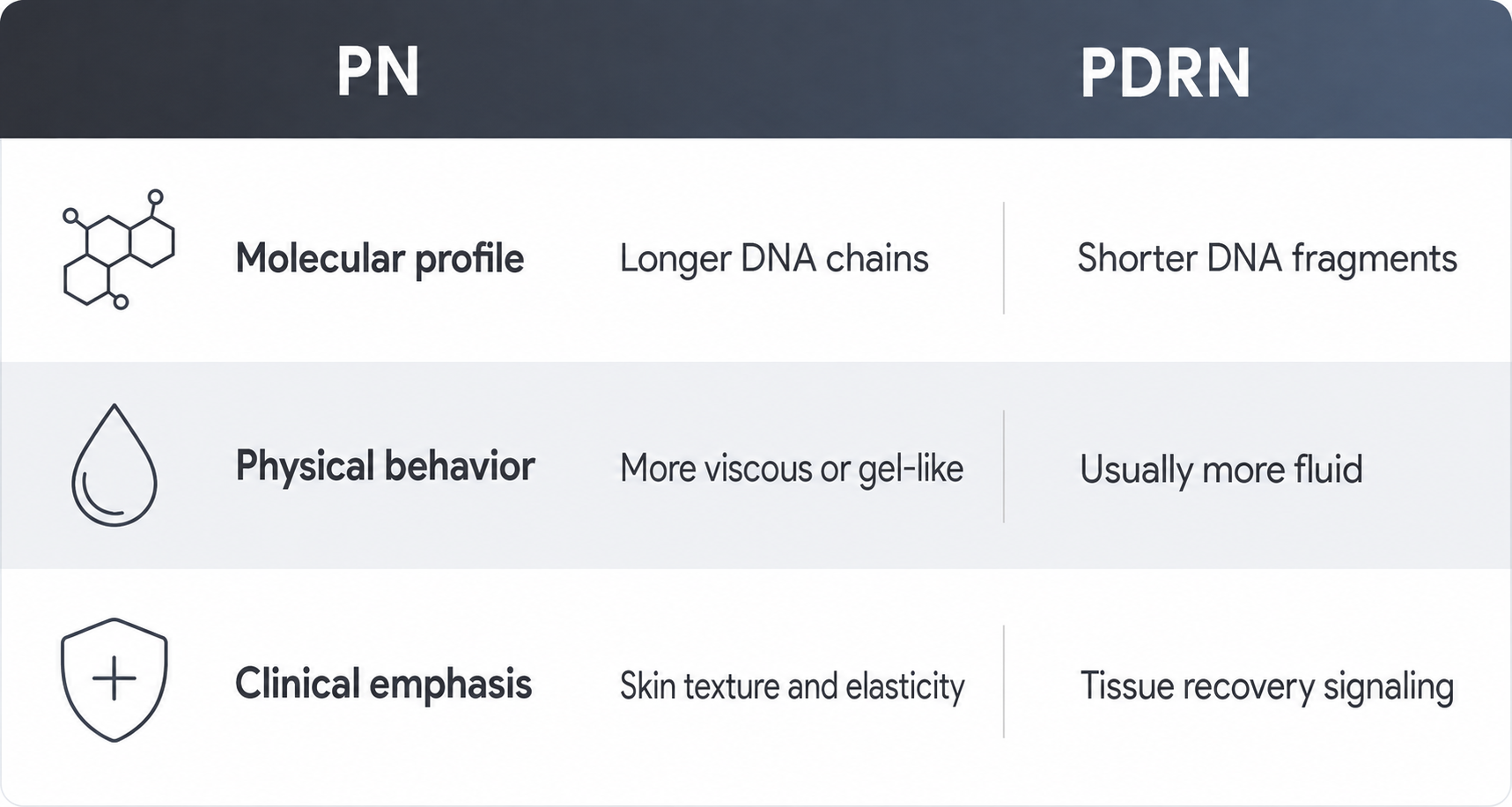 |  | PN | PDRN |
|---|---|---|
| Molecular profile | Longer DNA chains | Shorter DNA fragments |
| Physical behavior | More viscous or gel-like | Usually more fluid |
| Clinical emphasis | Skin texture and elasticity | Tissue recovery signaling |